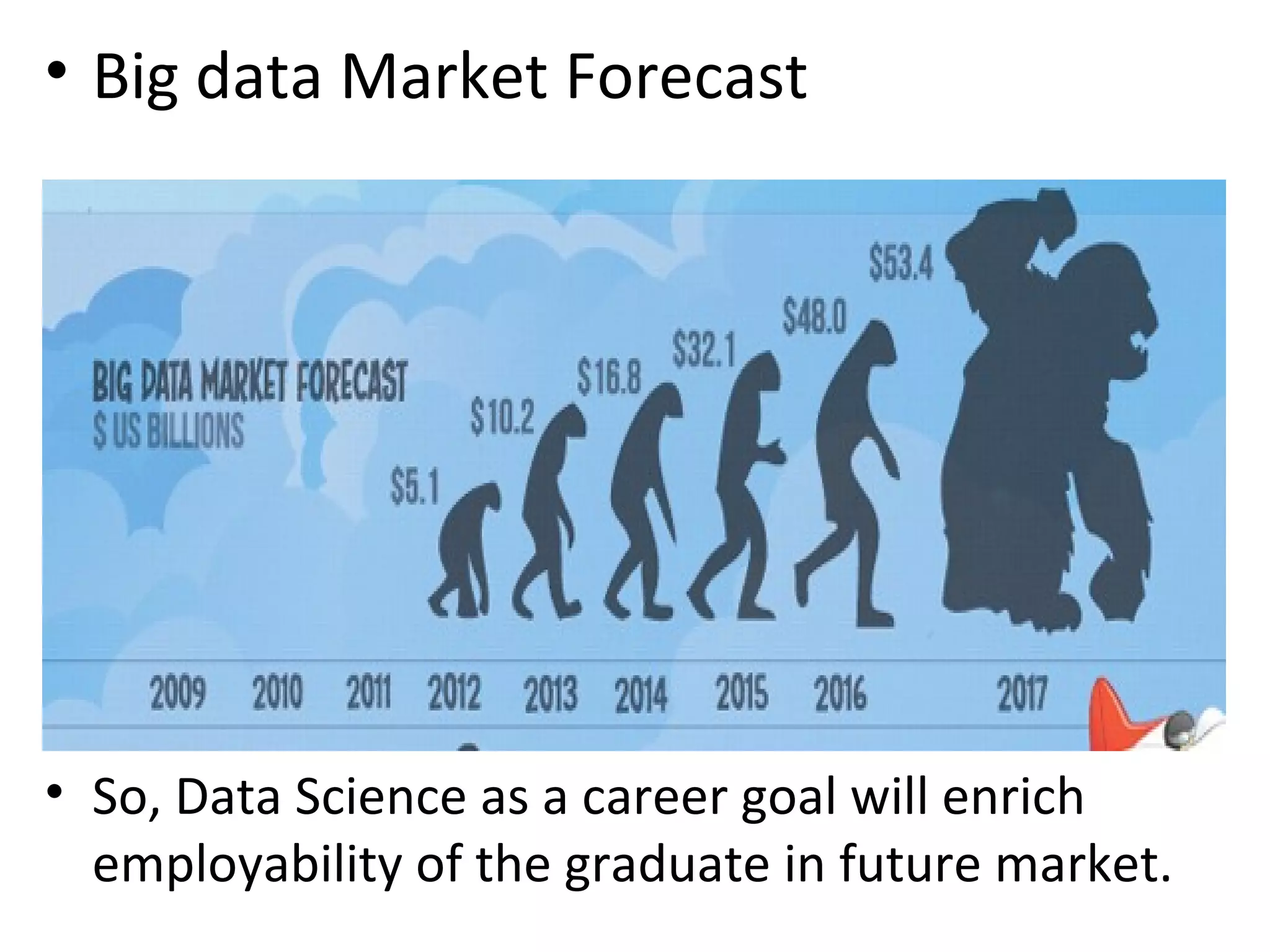 • Big data Market Forecast

BIG DATA MARKET FORECAST
$ US BILLIONS

$5.1
$10.2
$16.8
$32.1
$48.0
$53.4

2009 2010 2011 2012 2013 2014 2015 2016 2017

• So, Data Science as a career goal will enrich employability of the graduate in future market.